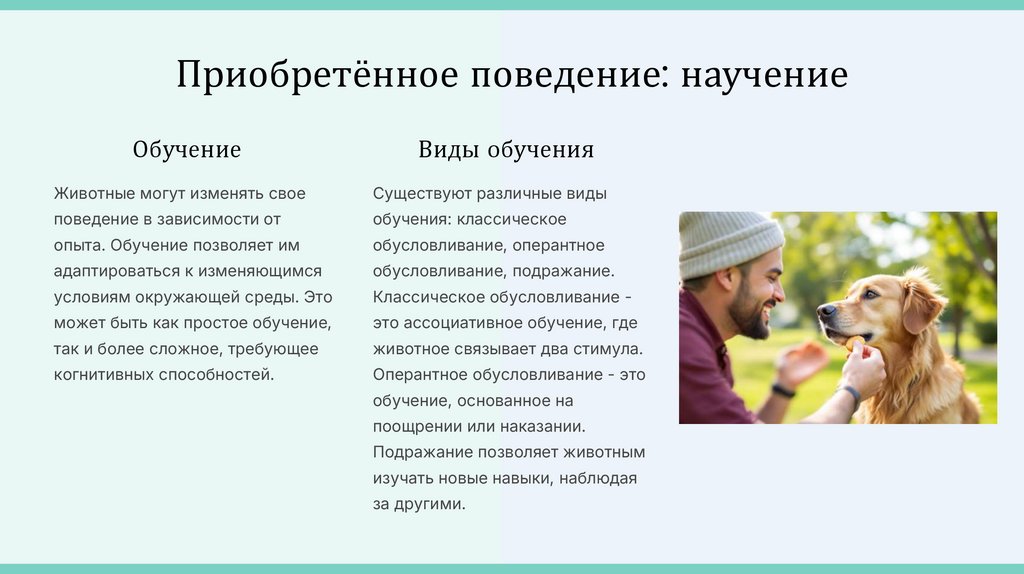 Приобретённое поведение: научение

Обучение

Животные могут изменять свое поведение в зависимости от опыта. Обучение позволяет им адаптироваться к изменяющимся условиям окружающей среды. Это может быть как простое обучение, так и более сложное, требующее когнитивных способностей.

Виды обучения

Существуют различные виды обучения: классическое обусловливание, оперантное обусловливание, подражание. Классическое обусловливание - это ассоциативное обучение, где животное связывает два стимула. Оперантное обусловливание - это обучение, основанное на поощрении или наказании. Подражание позволяет животным изучать новые навыки, наблюдая за другими.